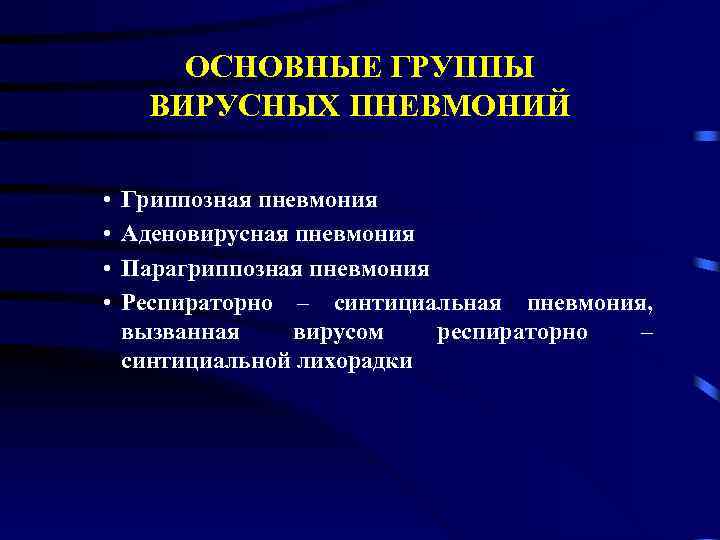 ОСНОВНЫЕ ГРУППЫ ВИРУСНЫХ ПНЕВМОНИЙ

• Гриппозная пневмония
• Аденовирусная пневмония
• Парагриппозная пневмония
• Респираторно – синтициальная пневмония, вызванная вирусом респираторно – синтициальной лихорадки